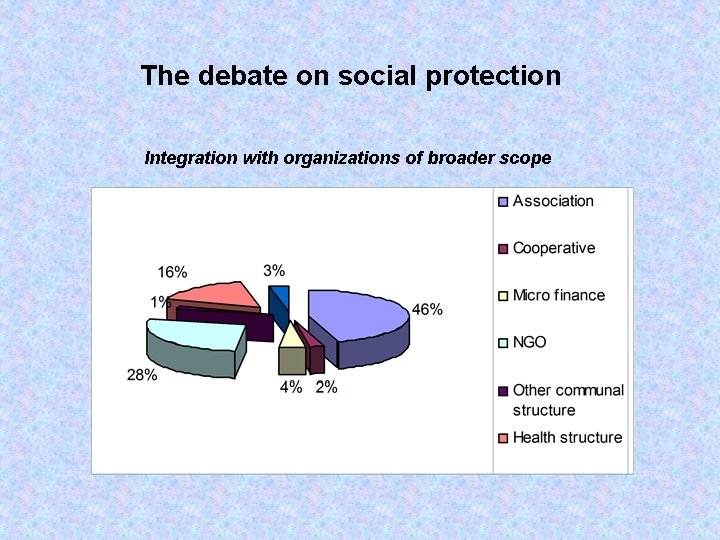 The debate on social protection

Integration with organizations of broader scope

16%

3%

1%

46%

28%

4% 2%

Association

Cooperative

Micro finance

NGO

Other communal structure

Health structure